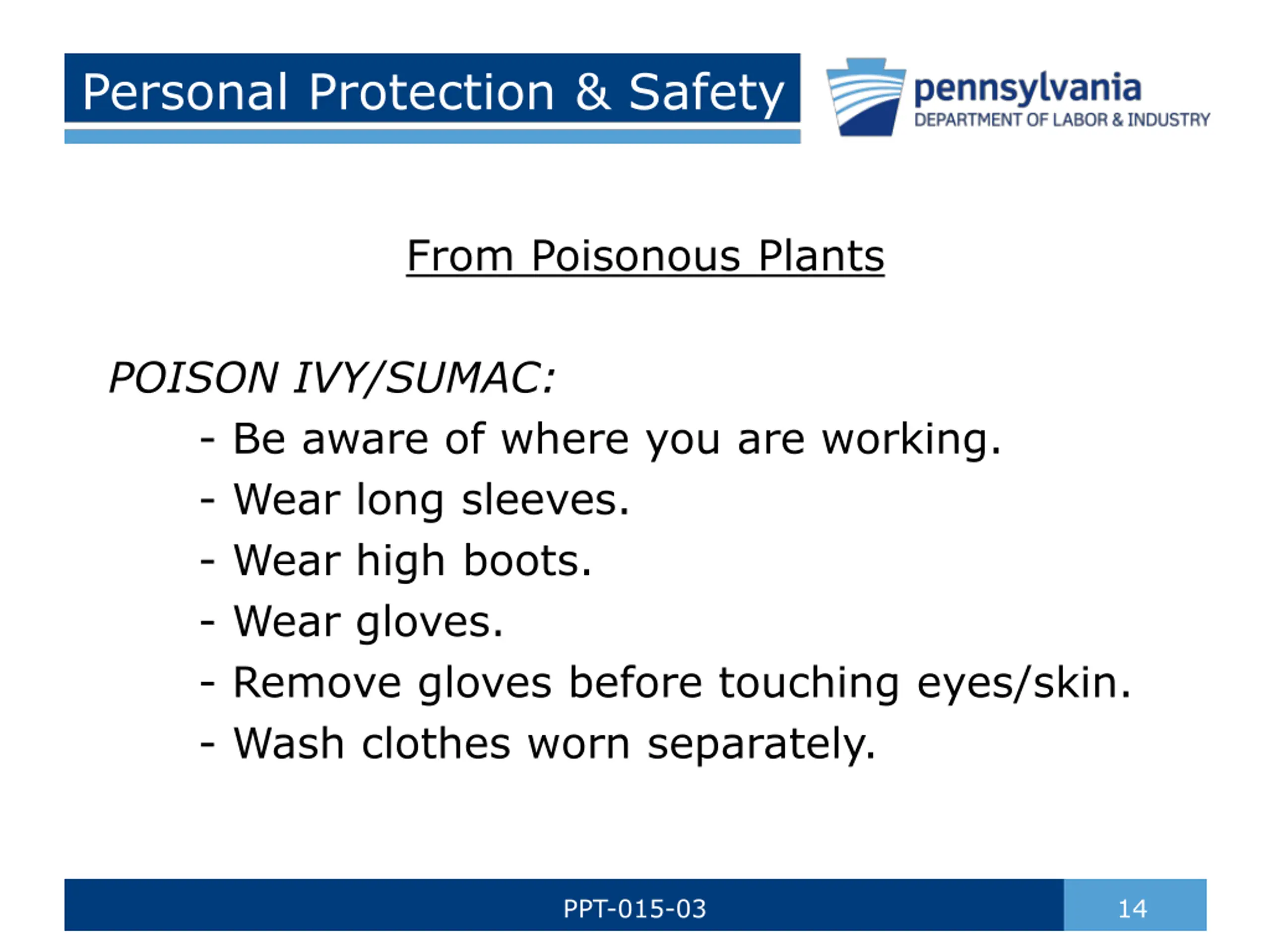 Personal Protection & Safety

pennsylvania
DEPARTMENT OF LABOR & INDUSTRY

From Poisonous Plants

POISON IVY/SUMAC:
- Be aware of where you are working.
- Wear long sleeves.
- Wear high boots.
- Wear gloves.
- Remove gloves before touching eyes/skin.
- Wash clothes worn separately.

PPT-015-03

14